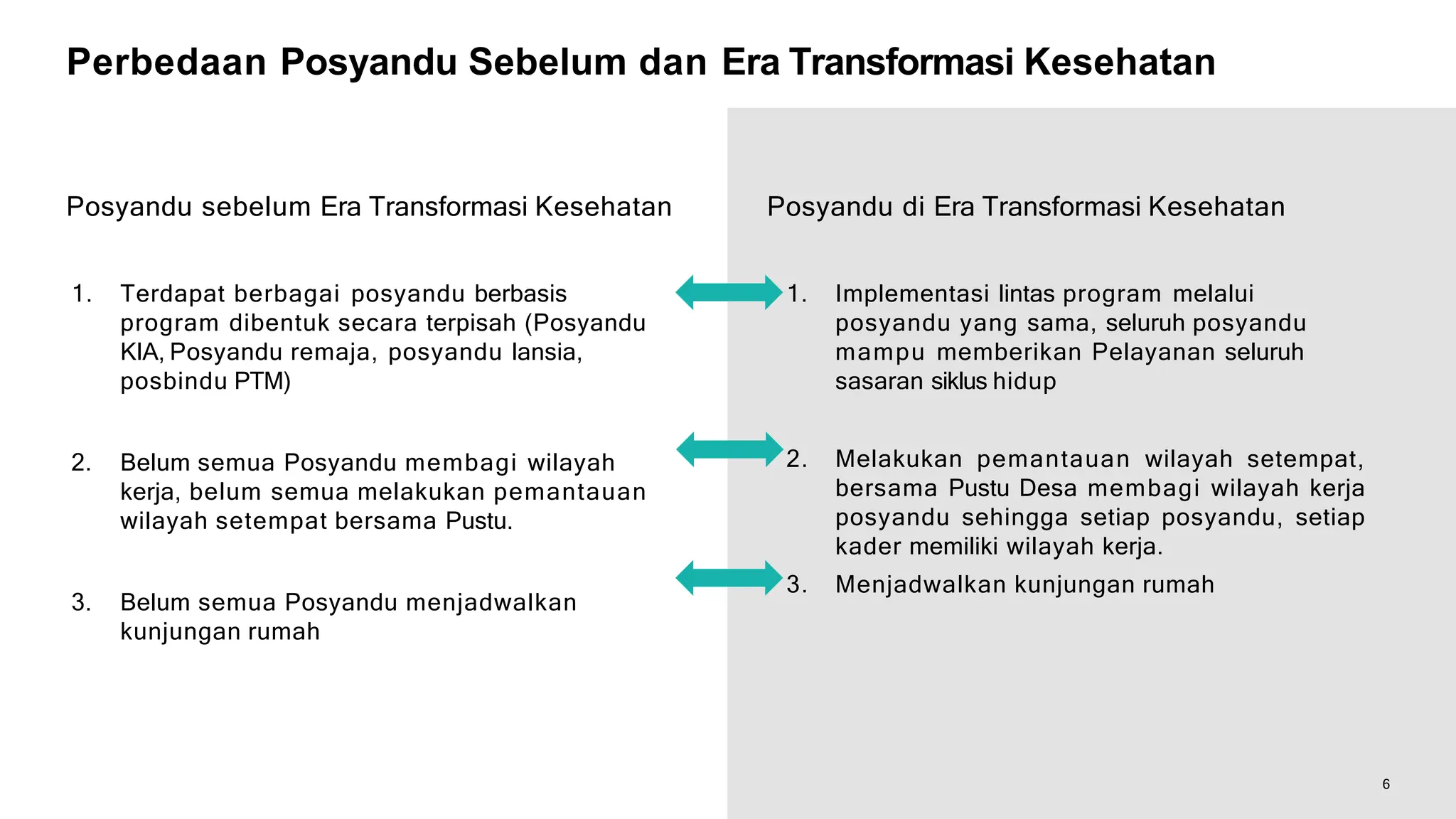 Perbedaan Posyandu Sebelum dan Era Transformasi Kesehatan

Posyandu sebelum Era Transformasi Kesehatan

1. Terdapat berbagai posyandu berbasis program dibentuk secara terpisah (Posyandu KIA, Posyandu remaja, posyandu lansia, posbindu PTM)

2. Belum semua Posyandu membagi wilayah kerja, belum semua melakukan pemantauan wilayah setempat bersama Pustu.

3. Belum semua Posyandu menjadwalkan kunjungan rumah

Posyandu di Era Transformasi Kesehatan

1. Implementasi lintas program melalui posyandu yang sama, seluruh posyandu mampu memberikan Pelayanan seluruh sasaran siklus hidup

2. Melakukan pemantauan wilayah setempat, bersama Pustu Desa membagi wilayah kerja posyandu sehingga setiap posyandu, setiap kader memiliki wilayah kerja.

3. Menjadwalkan kunjungan rumah

6